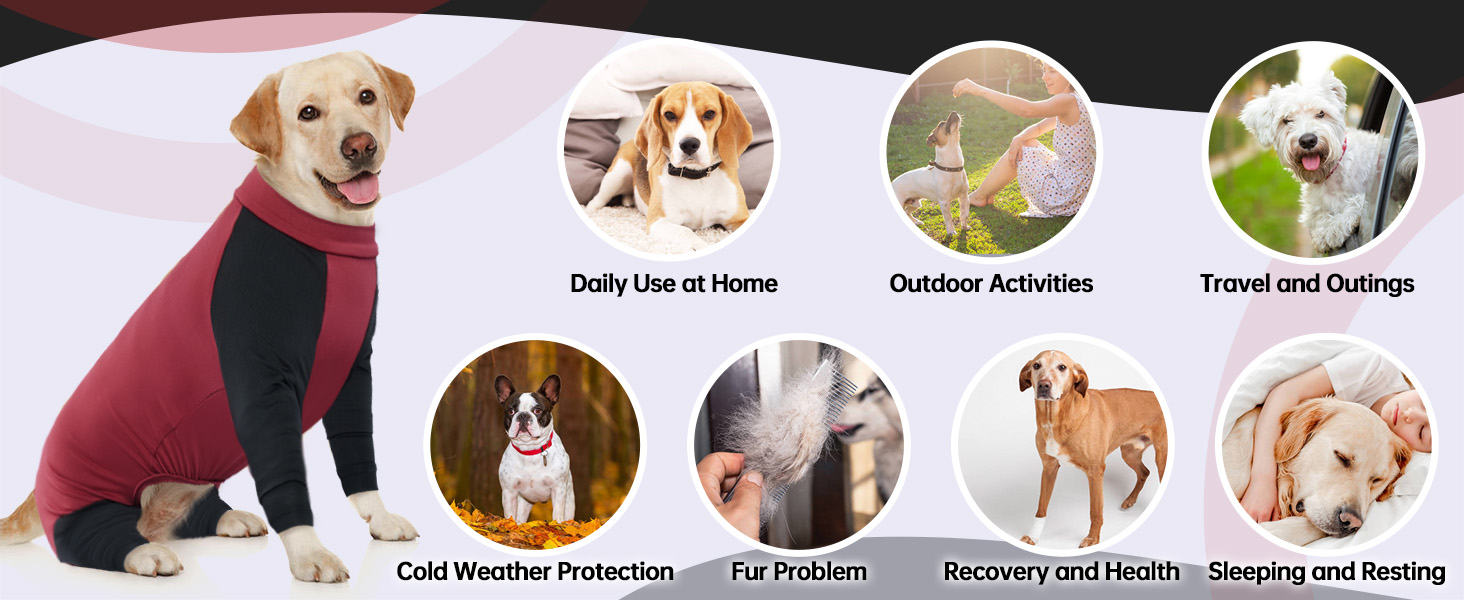 Daily Use at Home

Outdoor Activities

Travel and Outings

Cold Weather Protection

Fur Problem

Recovery and Health

Sleeping and Resting